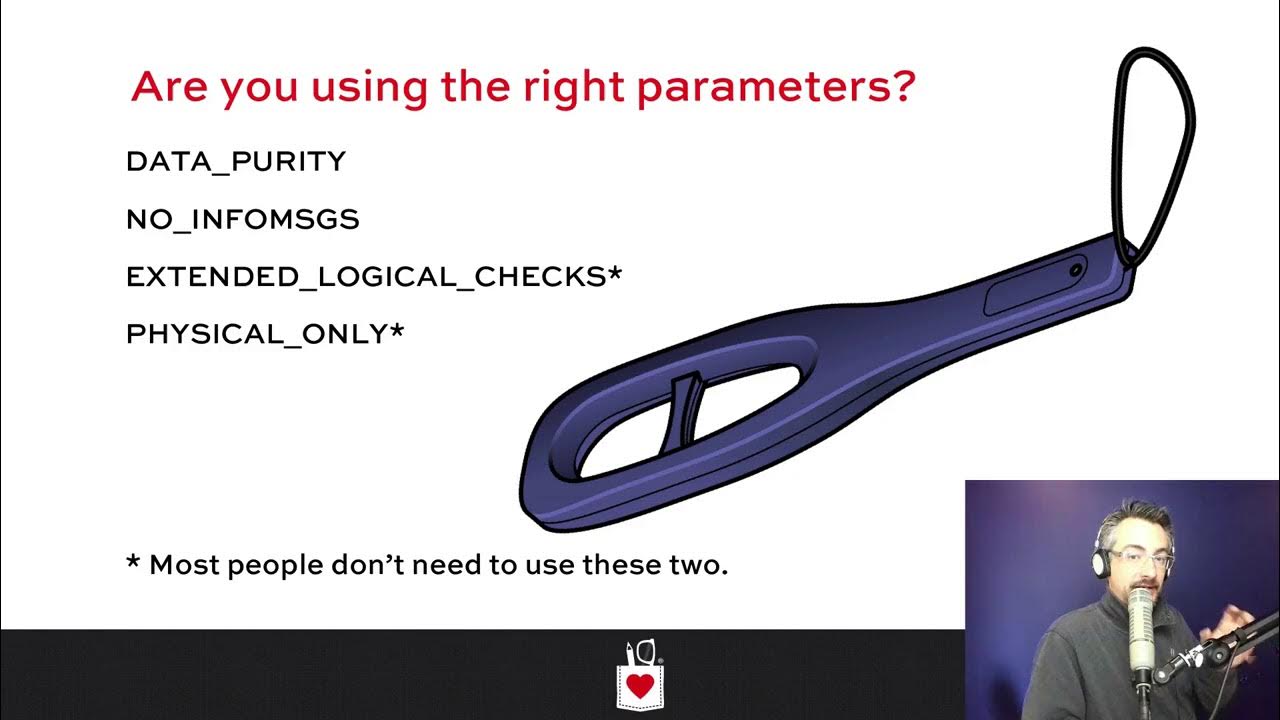 Are you using the right parameters?

DATA_PURITY

NO_INFOMSGS

EXTENDED_LOGICAL_CHECKS*

PHYSICAL_ONLY*

* Most people don't need to use these two.